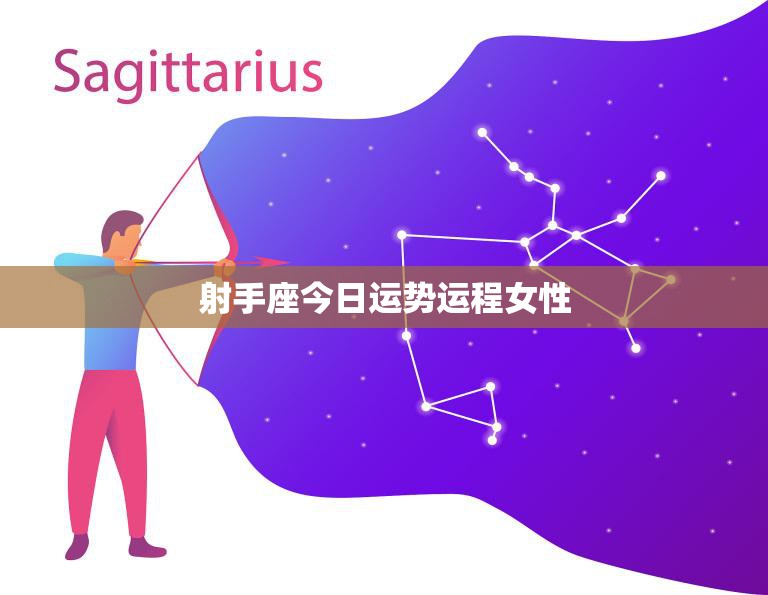 Sagittarius

射手座今日运势运程女性